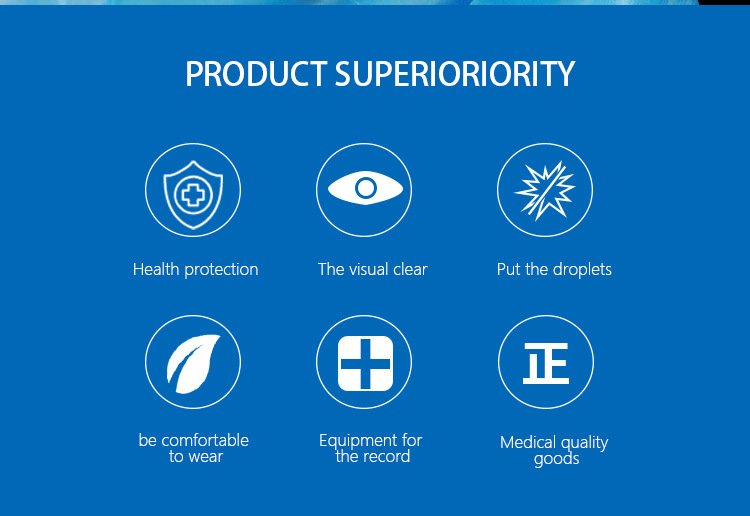 PRODUCT SUPERIORIORITY

Health protection

The visual clear

Put the droplets

be comfortable to wear

Equipment for the record

正

Medical quality goods